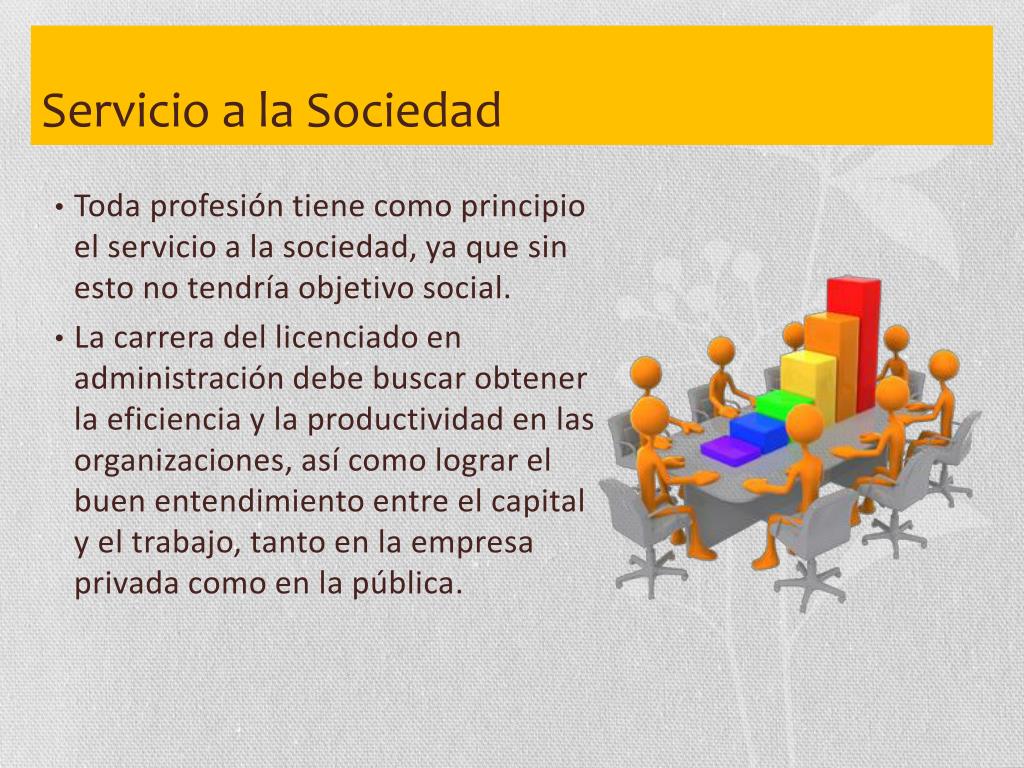 Servicio a la Sociedad

• Toda profesión tiene como principio el servicio a la sociedad, ya que sin esto no tendría objetivo social.
• La carrera del licenciado en administración debe buscar obtener la eficiencia y la productividad en las organizaciones, así como lograr el buen entendimiento entre el capital y el trabajo, tanto en la empresa privada como en la pública.